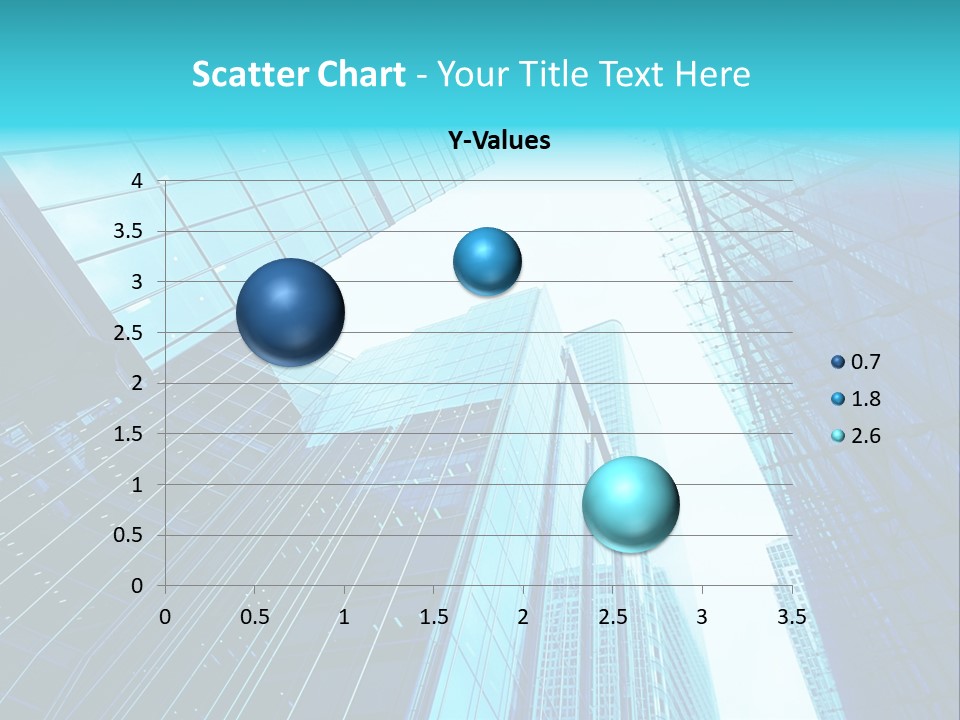 Scatter Chart - Your Title Text Here

Y-Values

4
3.5
3
2.5
2
1.5
1
0.5
0

0 0.5 1 1.5 2 2.5 3 3.5

0.7
1.8
2.6